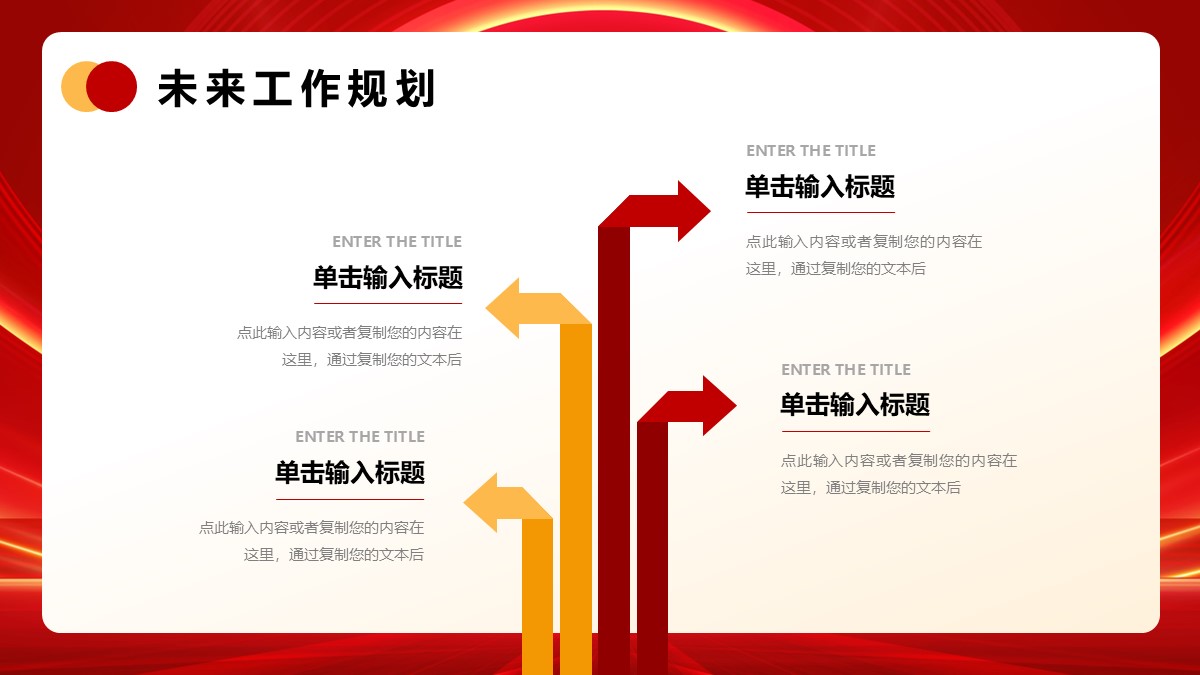 未来工作规划

ENTER THE TITLE
单击输入标题
点此输入内容或者复制您的内容在这里，通过复制您的文本后

ENTER THE TITLE
单击输入标题
点此输入内容或者复制您的内容在这里，通过复制您的文本后

ENTER THE TITLE
单击输入标题
点此输入内容或者复制您的内容在这里，通过复制您的文本后

ENTER THE TITLE
单击输入标题
点此输入内容或者复制您的内容在这里，通过复制您的文本后